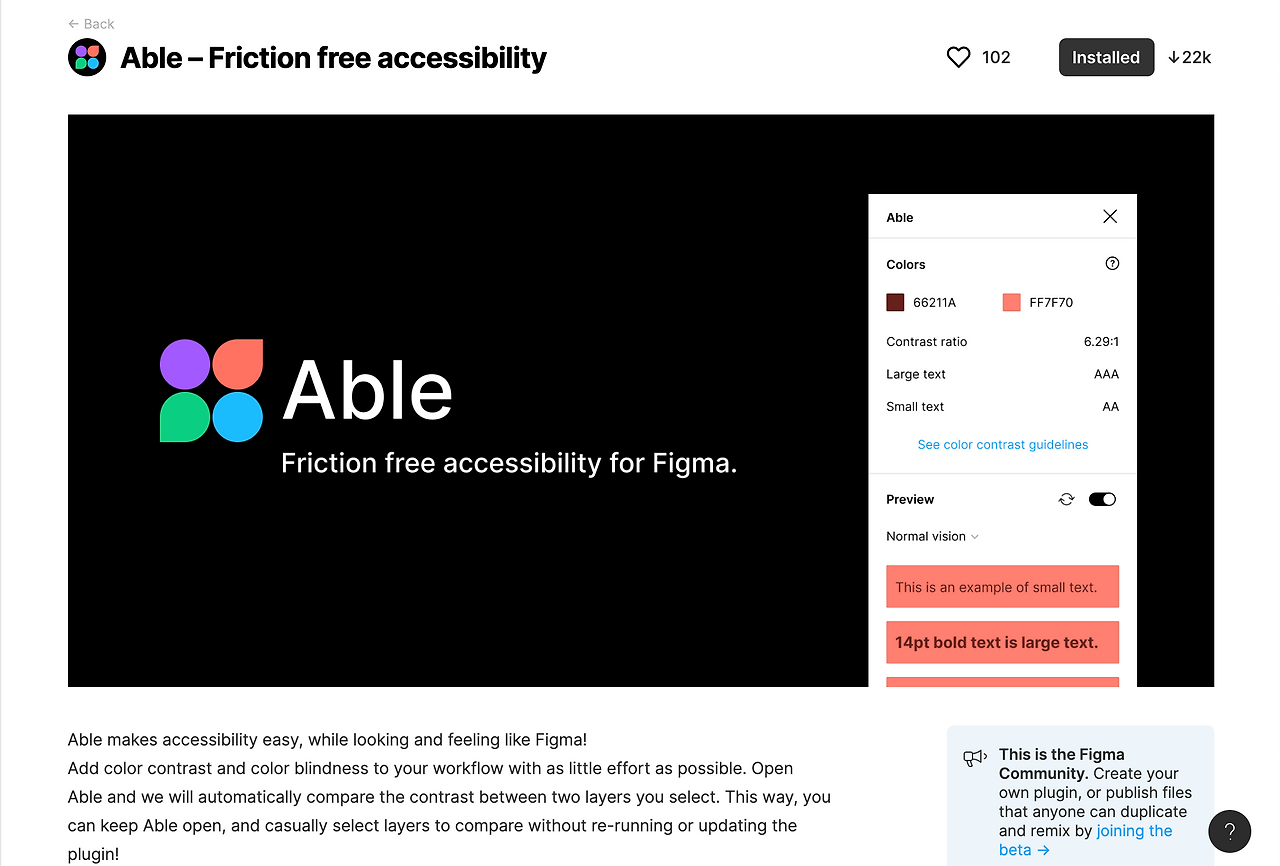 ← Back

Able – Friction free accessibility

102

Installed

↓22k

Able

Friction free accessibility for Figma.

Able

Colors

66211A

FF7F70

Contrast ratio 6.29:1

Large text AAA

Small text AA

See color contrast guidelines

Preview

Normal vision

This is an example of small text.

14pt bold text is large text.

Able makes accessibility easy, while looking and feeling like Figma!
Add color contrast and color blindness to your workflow with as little effort as possible. Open Able and we will automatically compare the contrast between two layers you select. This way, you can keep Able open, and casually select layers to compare without re-running or updating the plugin!

This is the Figma Community. Create your own plugin, or publish files that anyone can duplicate and remix by joining the beta →

?